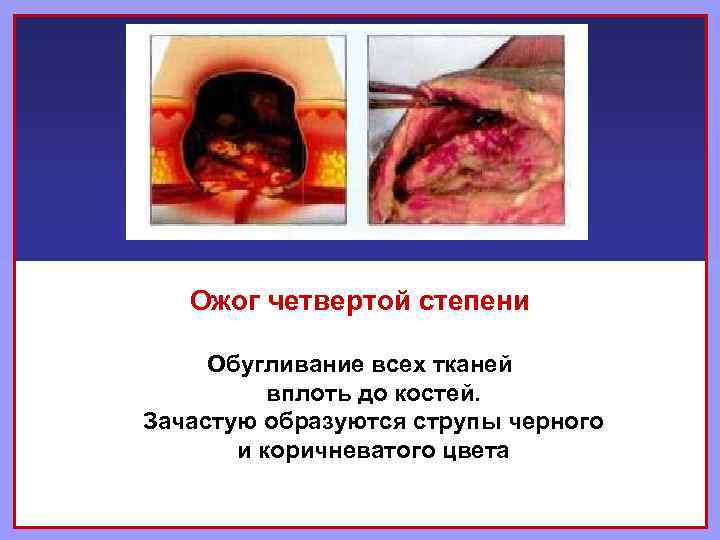 Ожог четвертой степени

Обугливание всех тканей
вплоть до костей.
Зачастую образуются струпы черного
и коричневатого цвета